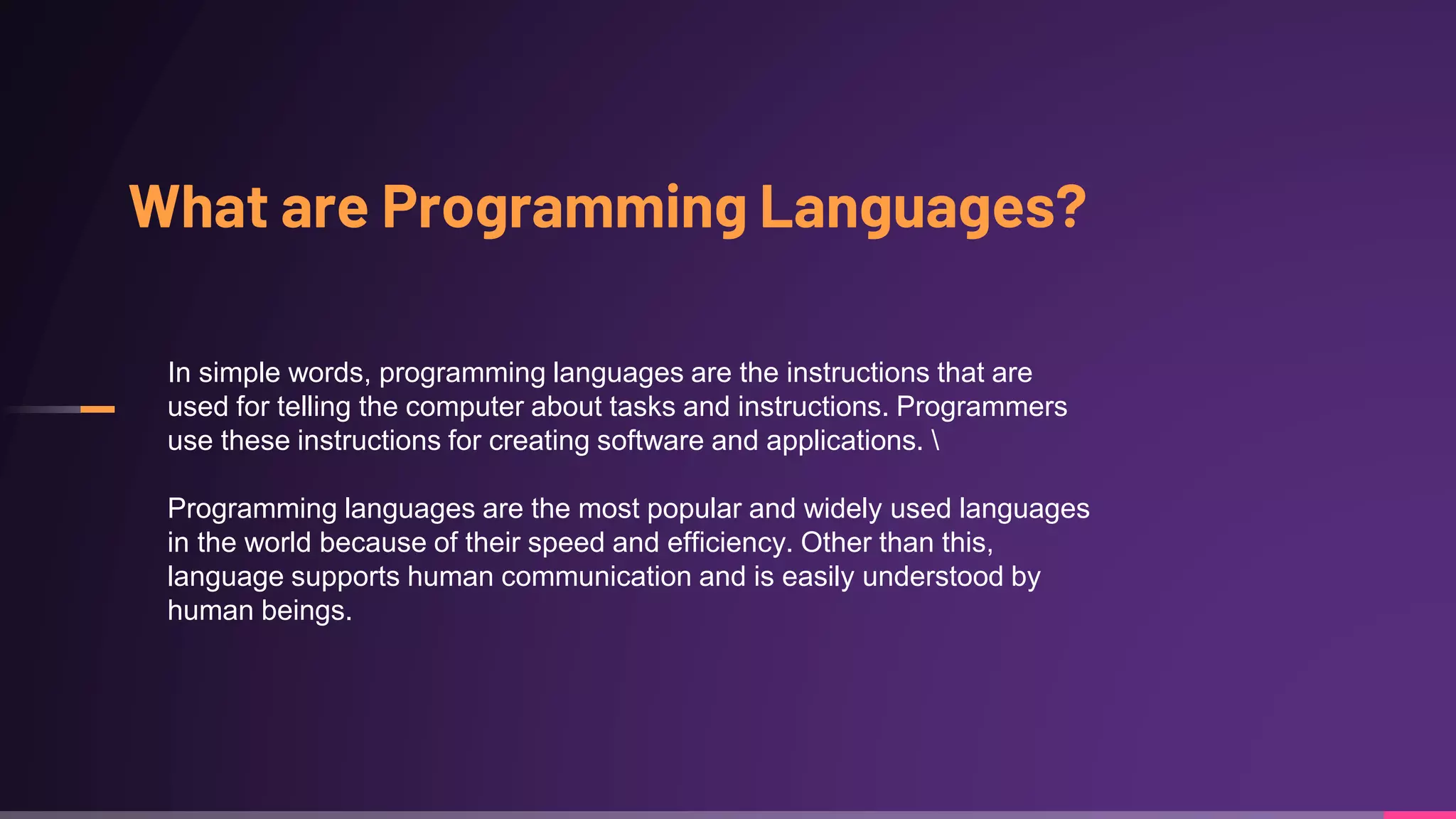 What are Programming Languages?

In simple words, programming languages are the instructions that are used for telling the computer about tasks and instructions. Programmers use these instructions for creating software and applications. \

Programming languages are the most popular and widely used languages in the world because of their speed and efficiency. Other than this, language supports human communication and is easily understood by human beings.